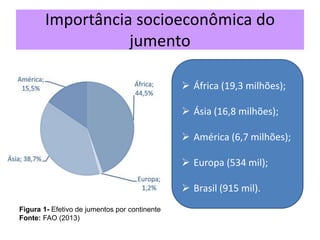 Importância socioeconômica do jumento

América; 15,5%

África; 44,5%

Ásia; 38,7%

Europa; 1,2%

Figura 1- Efetivo de jumentos por continente
Fonte: FAO (2013)

➢ África (19,3 milhões);

➢ Ásia (16,8 milhões);

➢ América (6,7 milhões);

➢ Europa (534 mil);

➢ Brasil (915 mil).